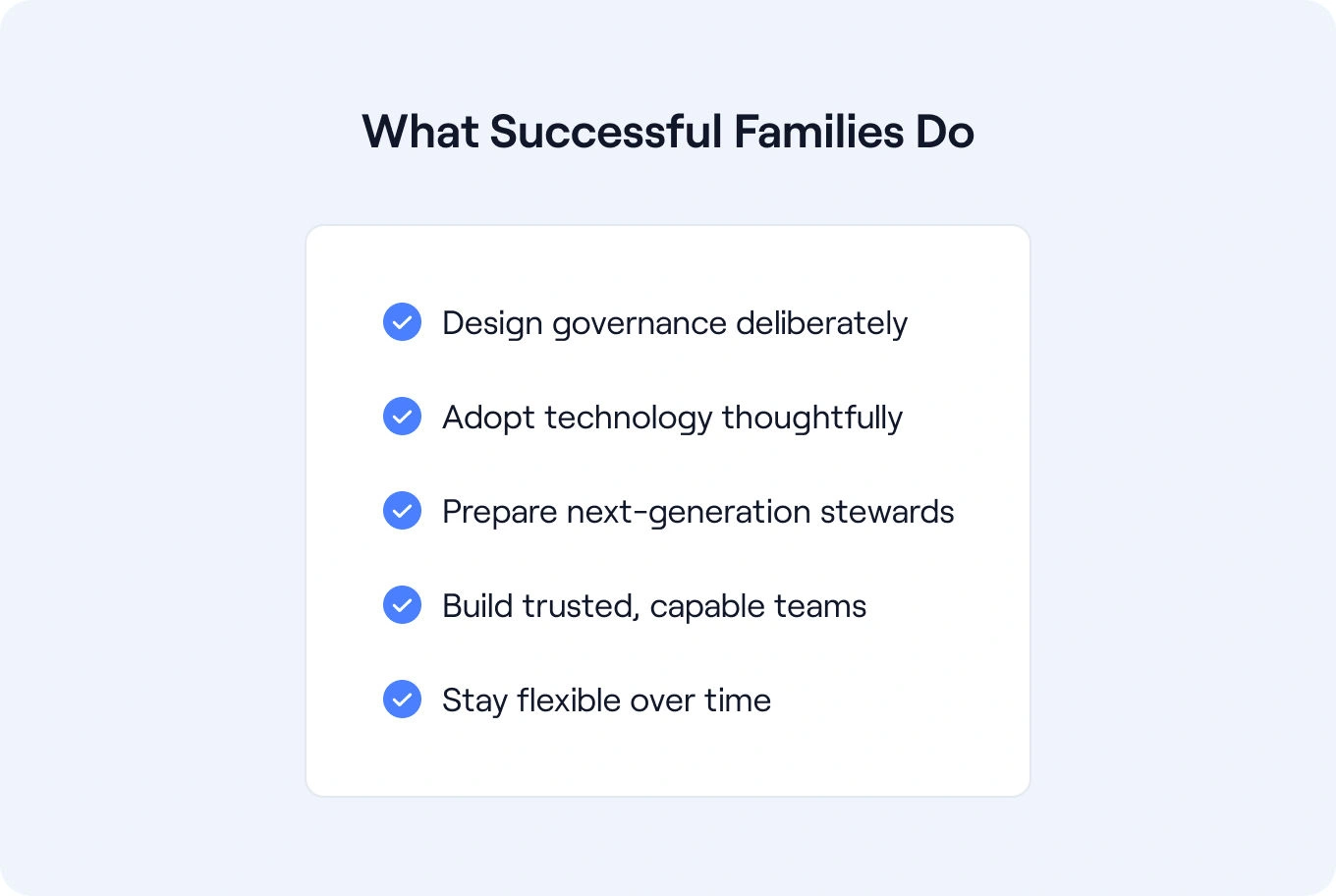 What Successful Families Do

Design governance deliberately

Adopt technology thoughtfully

Prepare next-generation stewards

Build trusted, capable teams

Stay flexible over time